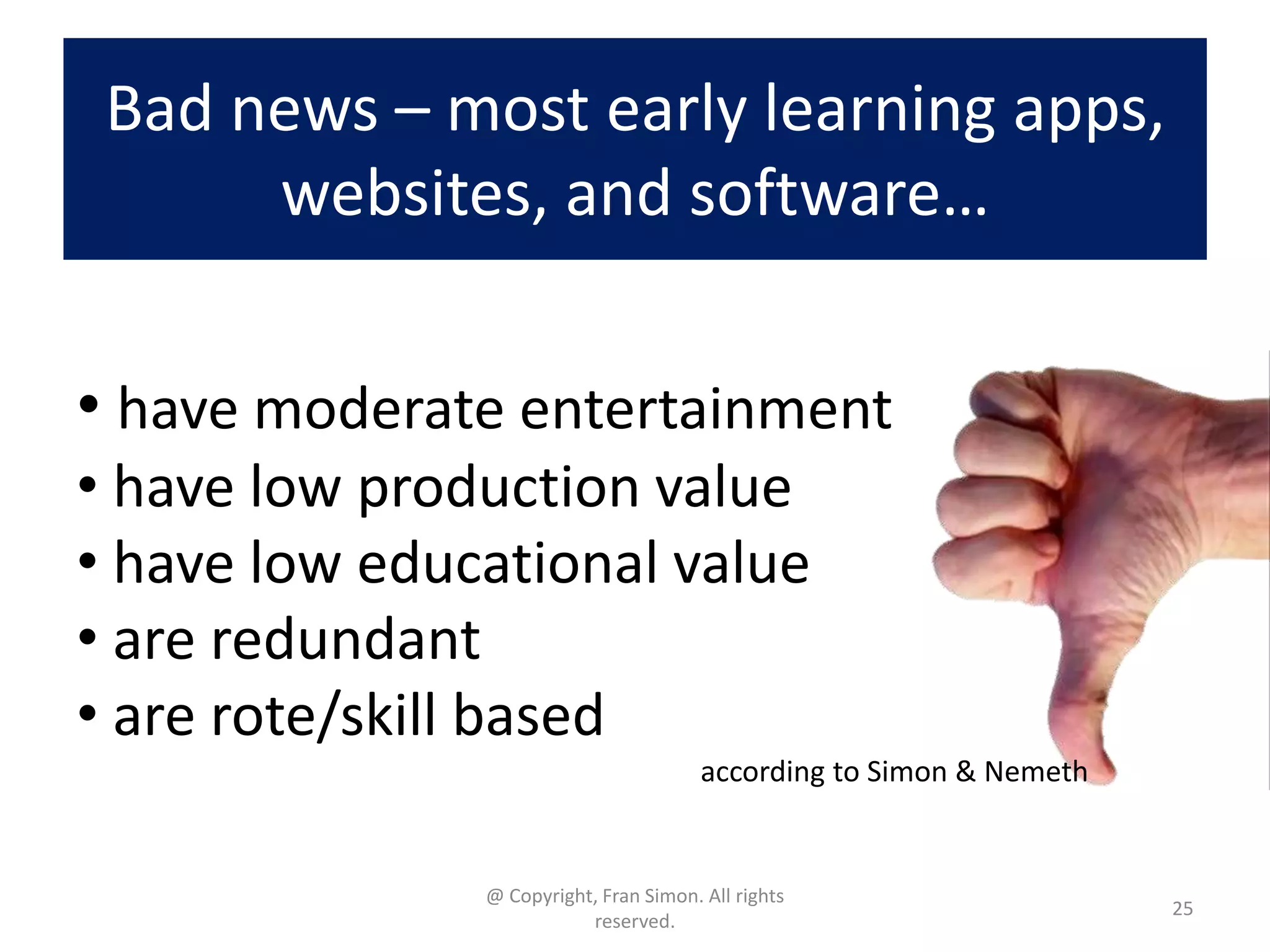 Bad news – most early learning apps, websites, and software…

• have moderate entertainment
• have low production value
• have low educational value
• are redundant
• are rote/skill based

according to Simon & Nemeth

@ Copyright, Fran Simon. All rights reserved.

25